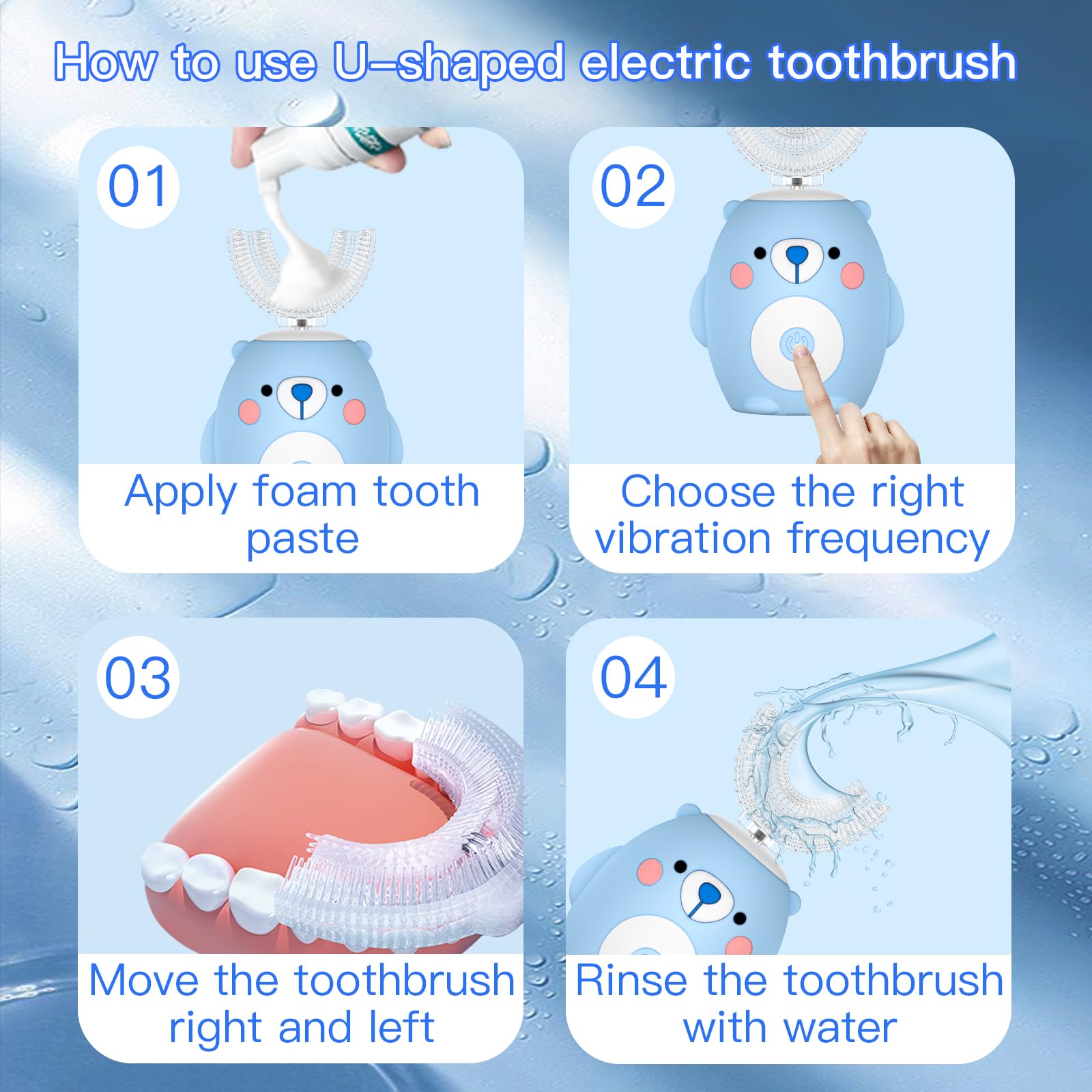 How to use U–shaped electric toothbrush

01

Apply foam tooth paste

02

Choose the right vibration frequency

03

Move the toothbrush right and left

04

Rinse the toothbrush with water